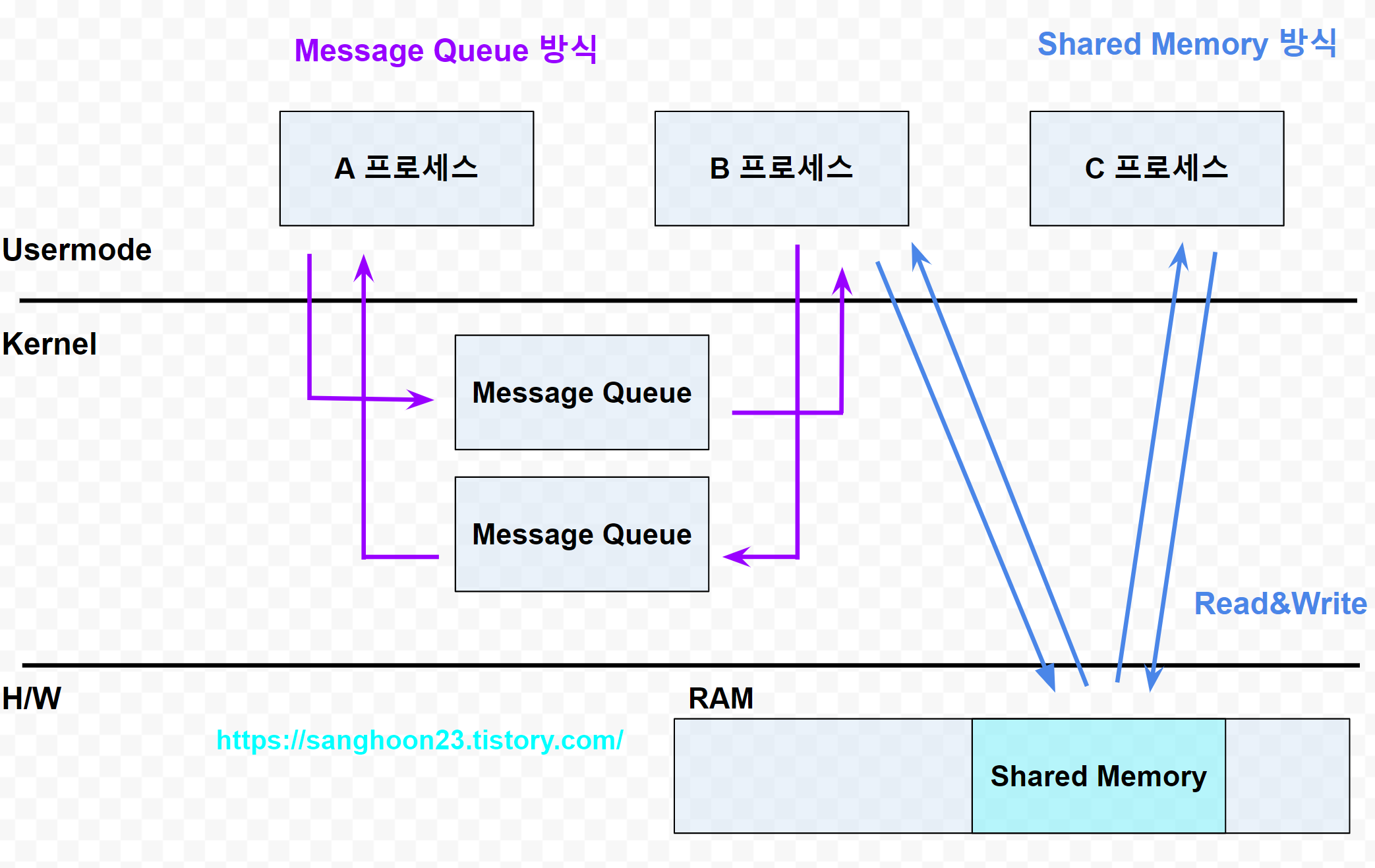 Message Queue 방식

Shared Memory 방식

A 프로세스

B 프로세스

C 프로세스

Usermode

Kernel

Message Queue

Message Queue

Read&Write

H/W

RAM

https://sanghoon23.tistory.com/

Shared Memory